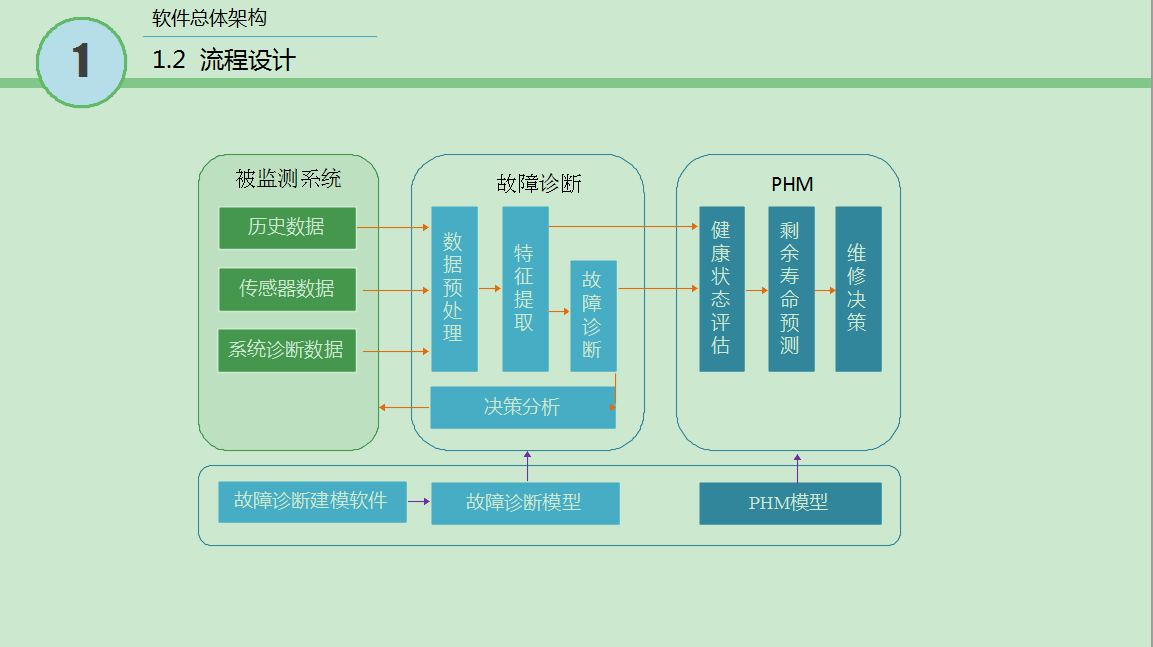 1

软件总体架构

1.2 流程设计

被监测系统

历史数据

传感器数据

系统诊断数据

故障诊断

数据预处理

特征提取

故障诊断

决策分析

PHM

健康状态评估

剩余寿命预测

维修决策

故障诊断建模软件

故障诊断模型

PHM模型